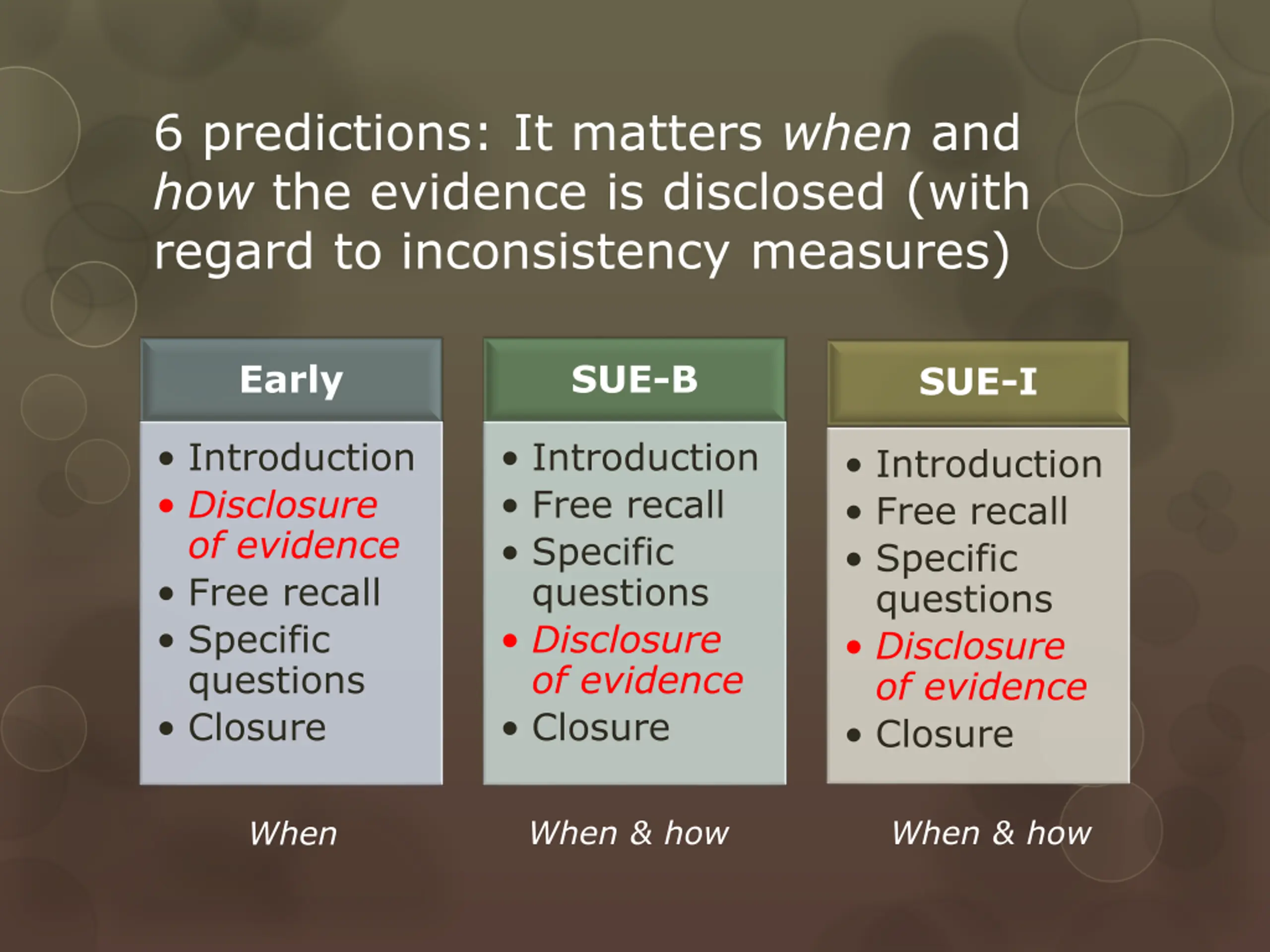 6 predictions: It matters when and how the evidence is disclosed (with regard to inconsistency measures)

Early

• Introduction
• Disclosure of evidence
• Free recall
• Specific questions
• Closure

When

SUE-B

• Introduction
• Free recall
• Specific questions
• Disclosure of evidence
• Closure

When & how

SUE-I

• Introduction
• Free recall
• Specific questions
• Disclosure of evidence
• Closure

When & how